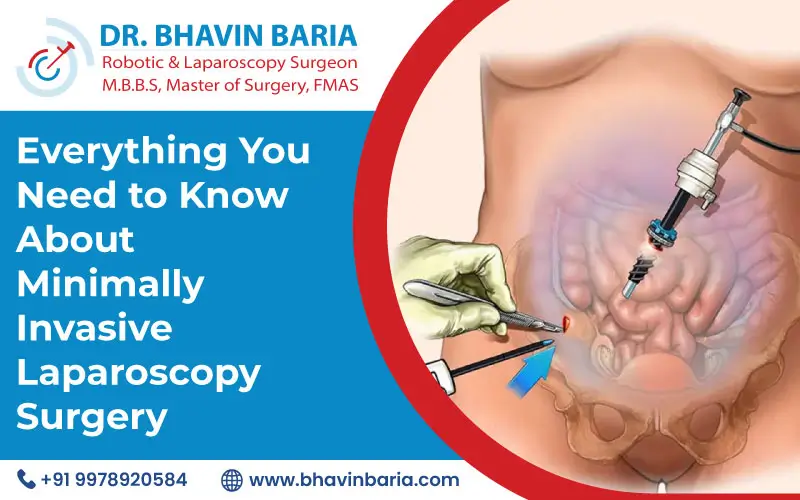 DR. BHAVIN BARIA
Robotic & Laparoscopy Surgeon
M.B.B.S, Master of Surgery, FMAS

Everything You Need to Know About Minimally Invasive Laparoscopy Surgery

+91 9978920584
www.bhavinbaria.com